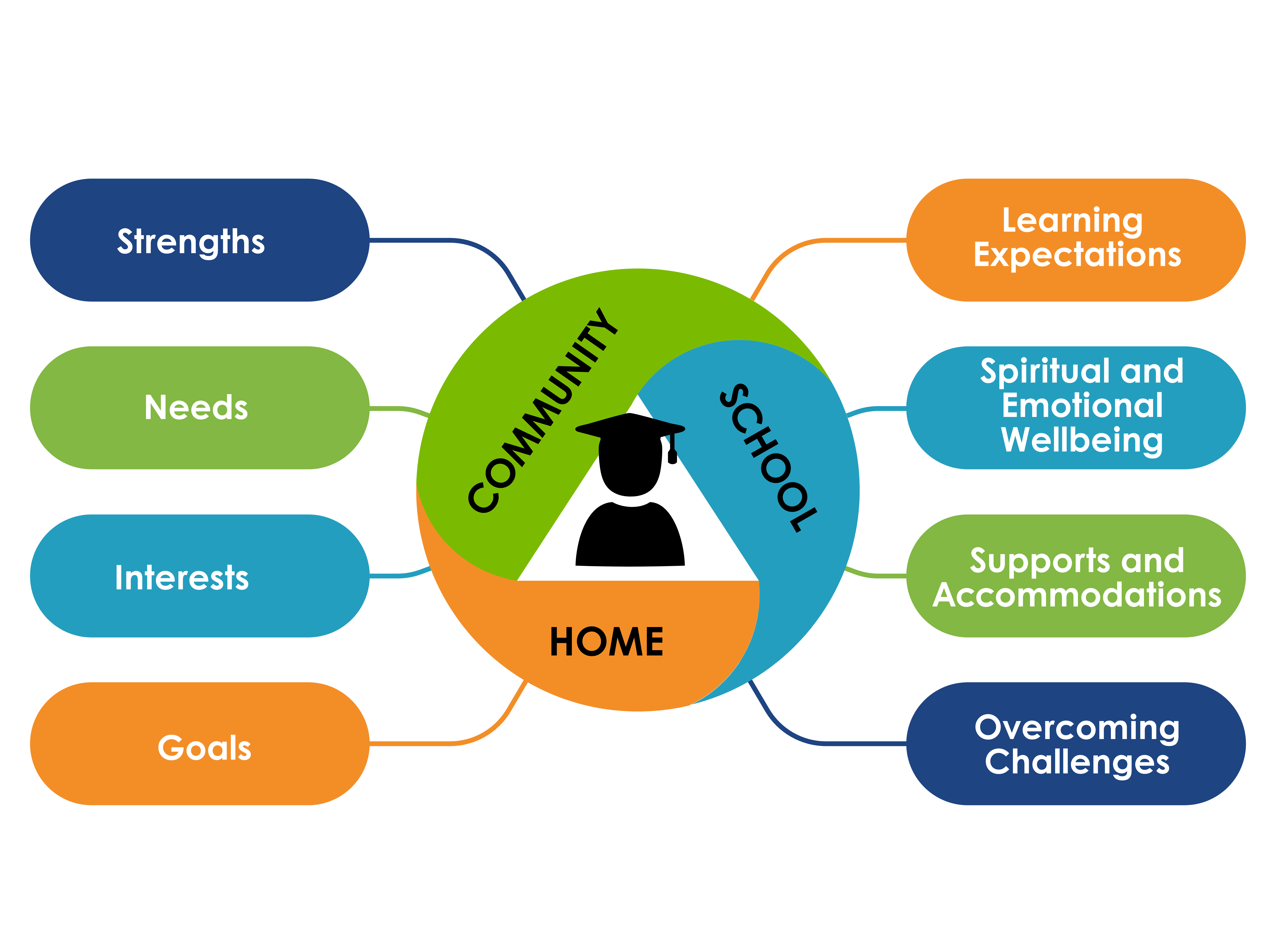 Strengths

Needs

Interests

Goals

COMMUNITY

SCHOOL

HOME

Learning Expectations

Spiritual and Emotional Wellbeing

Supports and Accommodations

Overcoming Challenges